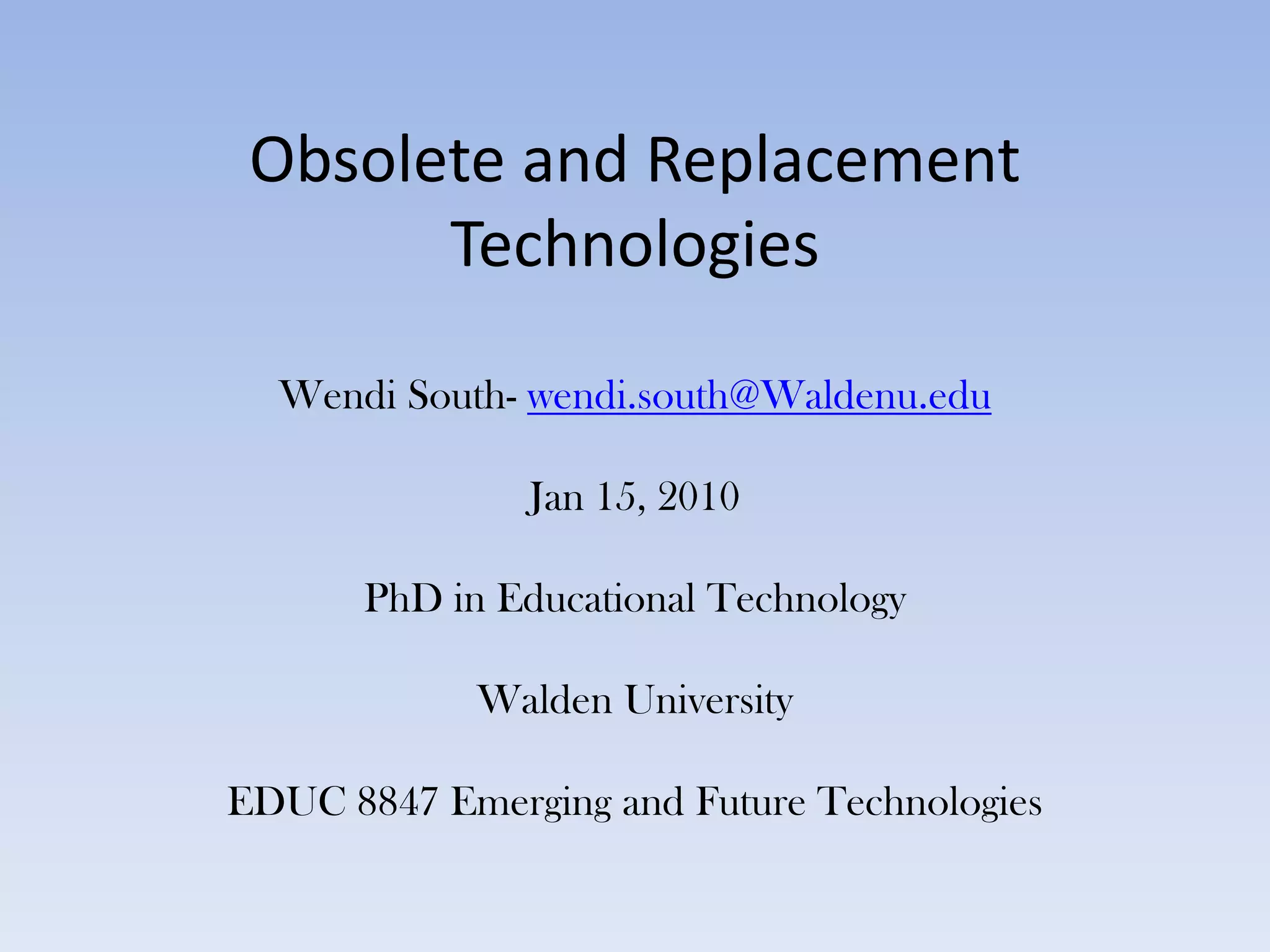 Obsolete and Replacement Technologies

Wendi South- wendi.south@Waldenu.edu

Jan 15, 2010

PhD in Educational Technology

Walden University

EDUC 8847 Emerging and Future Technologies